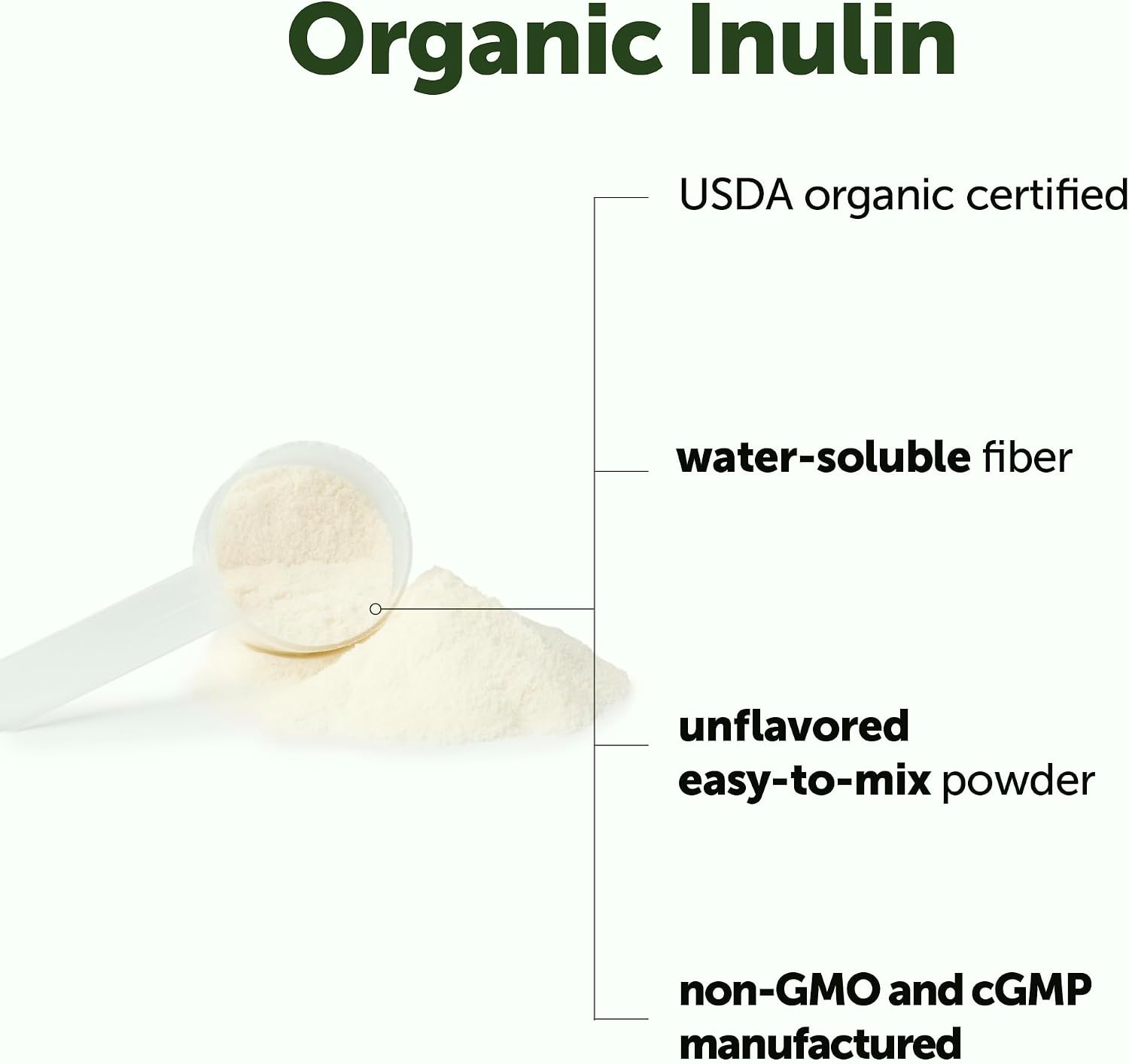 Organic Inulin

USDA organic certified

water-soluble fiber

unflavored easy-to-mix powder

non-GMO and cGMP manufactured